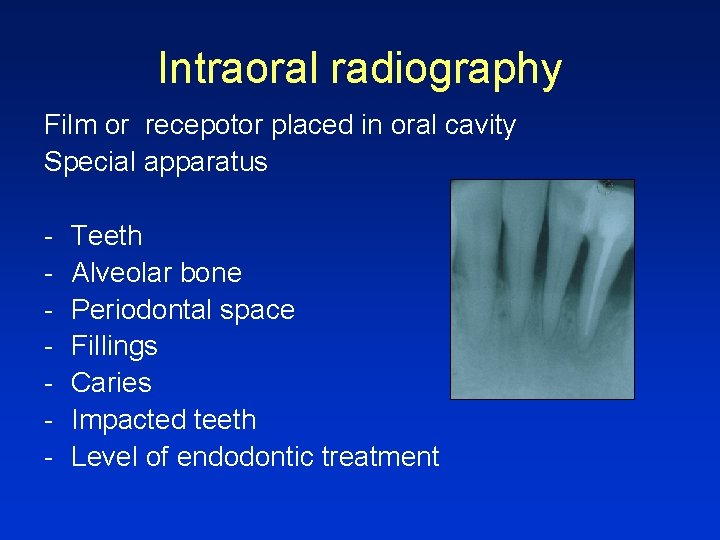 Intraoral radiography

Film or recepotor placed in oral cavity
Special apparatus

- Teeth
- Alveolar bone
- Periodontal space
- Fillings
- Caries
- Impacted teeth
- Level of endodontic treatment